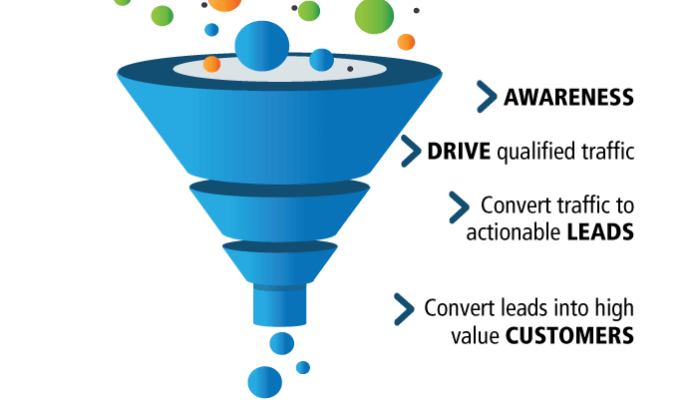 AWARENESS

DRIVE qualified traffic

Convert traffic to actionable LEADS

Convert leads into high value CUSTOMERS